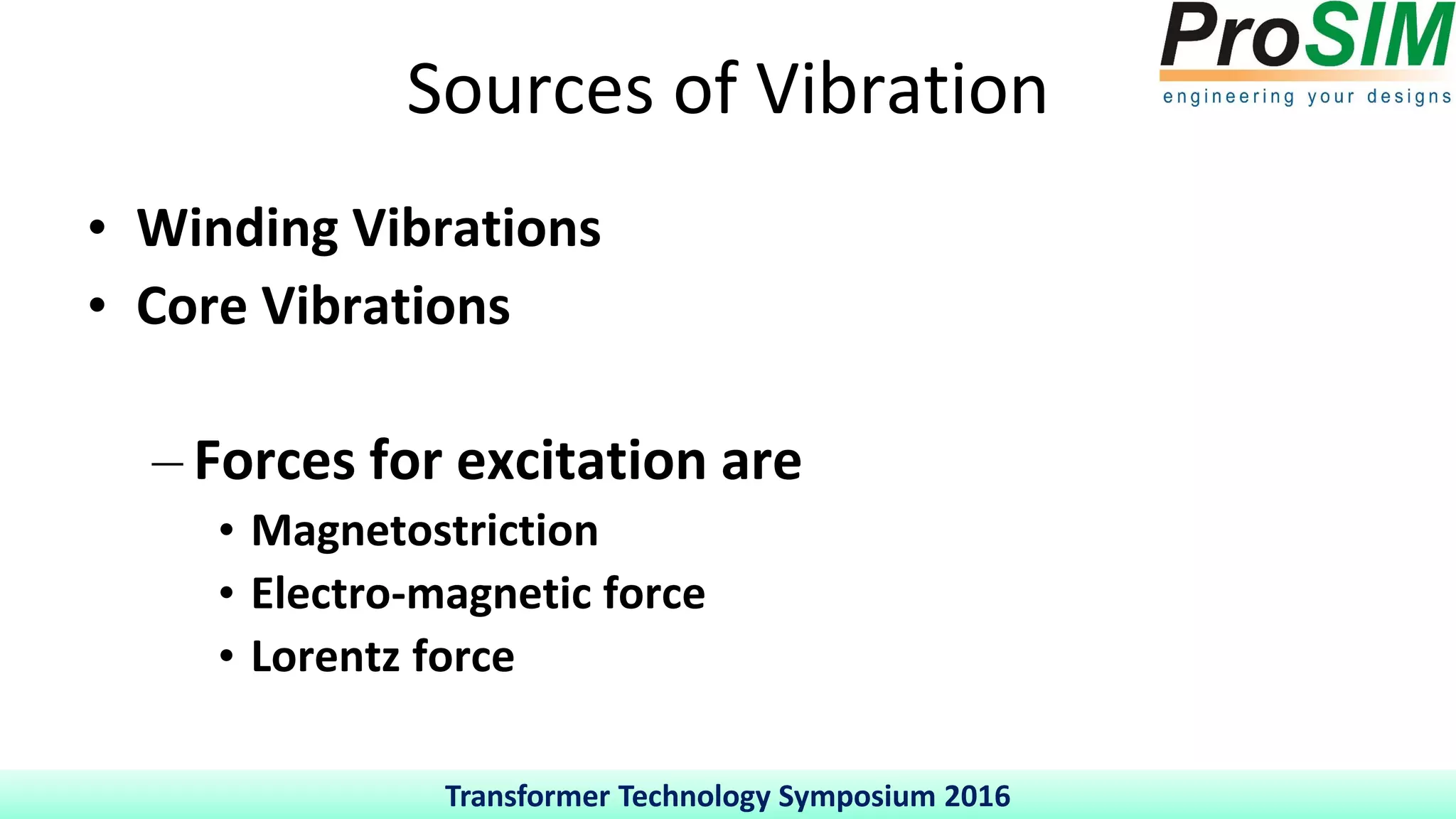 ProSIM
engineering your designs

Sources of Vibration

• Winding Vibrations
• Core Vibrations

– Forces for excitation are
• Magnetostriction
• Electro-magnetic force
• Lorentz force

Transformer Technology Symposium 2016